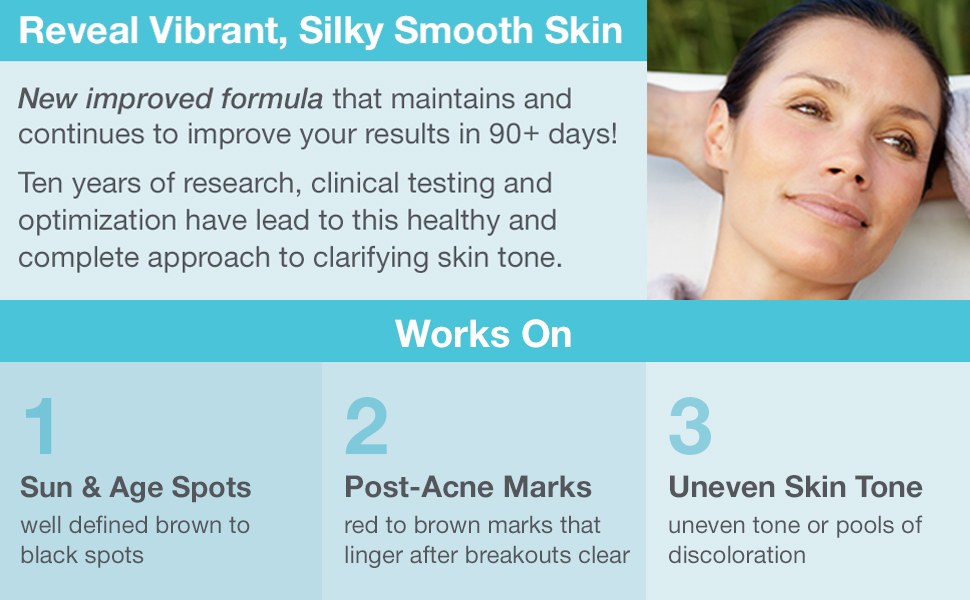 Reveal Vibrant, Silky Smooth Skin

New improved formula that maintains and continues to improve your results in 90+ days!

Ten years of research, clinical testing and optimization have lead to this healthy and complete approach to clarifying skin tone.

Works On

1
Sun & Age Spots
well defined brown to black spots

2
Post-Acne Marks
red to brown marks that linger after breakouts clear

3
Uneven Skin Tone
uneven tone or pools of discoloration